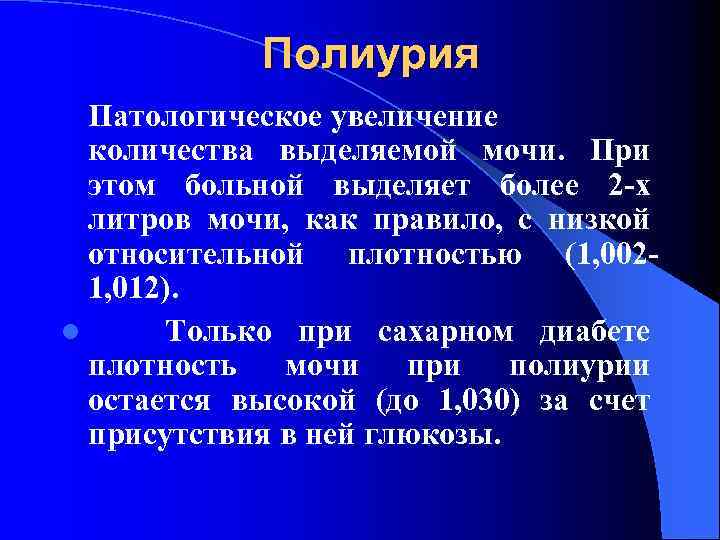 Полиурия

Патологическое увеличение количества выделяемой мочи. При этом больной выделяет более 2-х литров мочи, как правило, с низкой относительной плотностью (1,002-1,012).

Только при сахарном диабете плотность мочи при полиурии остается высокой (до 1,030) за счет присутствия в ней глюкозы.